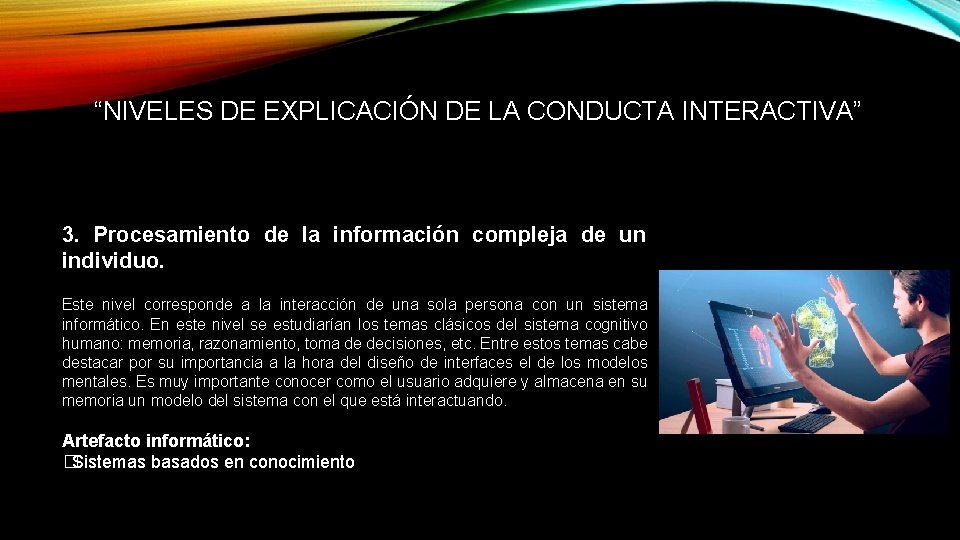 “NIVELES DE EXPLICACIÓN DE LA CONDUCTA INTERACTIVA”

3. Procesamiento de la información compleja de un individuo.

Este nivel corresponde a la interacción de una sola persona con un sistema informático. En este nivel se estudiarían los temas clásicos del sistema cognitivo humano: memoria, razonamiento, toma de decisiones, etc. Entre estos temas cabe destacar por su importancia a la hora del diseño de interfaces el de los modelos mentales. Es muy importante conocer como el usuario adquiere y almacena en su memoria un modelo del sistema con el que está interactuando.

Artefacto informático:
�Sistemas basados en conocimiento